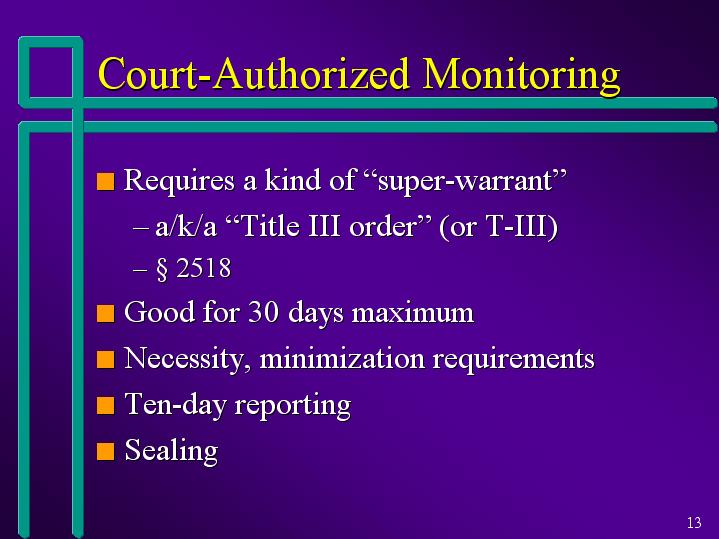 Court-Authorized Monitoring

Requires a kind of “super-warrant”

– a/k/a “Title III order” (or T-III)

– § 2518

Good for 30 days maximum

Necessity, minimization requirements

Ten-day reporting

Sealing

13